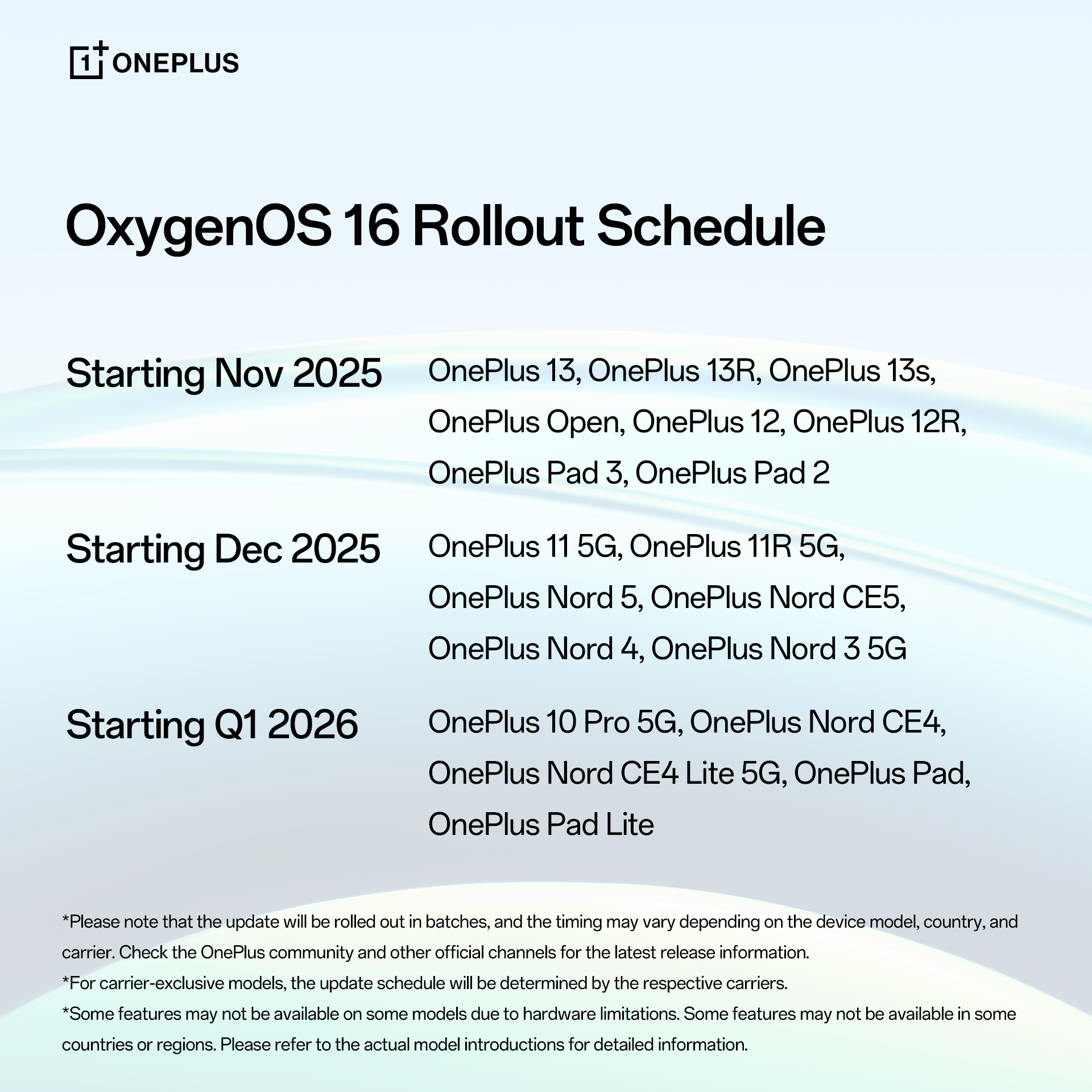 1+ ONEPLUS

OxygenOS 16 Rollout Schedule

Starting Nov 2025

OnePlus 13, OnePlus 13R, OnePlus 13s, OnePlus Open, OnePlus 12, OnePlus 12R, OnePlus Pad 3, OnePlus Pad 2

Starting Dec 2025

OnePlus 11 5G, OnePlus 11R 5G, OnePlus Nord 5, OnePlus Nord CE5, OnePlus Nord 4, OnePlus Nord 3 5G

Starting Q1 2026

OnePlus 10 Pro 5G, OnePlus Nord CE4, OnePlus Nord CE4 Lite 5G, OnePlus Pad, OnePlus Pad Lite

*Please note that the update will be rolled out in batches, and the timing may vary depending on the device model, country, and carrier. Check the OnePlus community and other official channels for the latest release information.

*For carrier-exclusive models, the update schedule will be determined by the respective carriers.

*Some features may not be available on some models due to hardware limitations. Some features may not be available in some countries or regions. Please refer to the actual model introductions for detailed information.